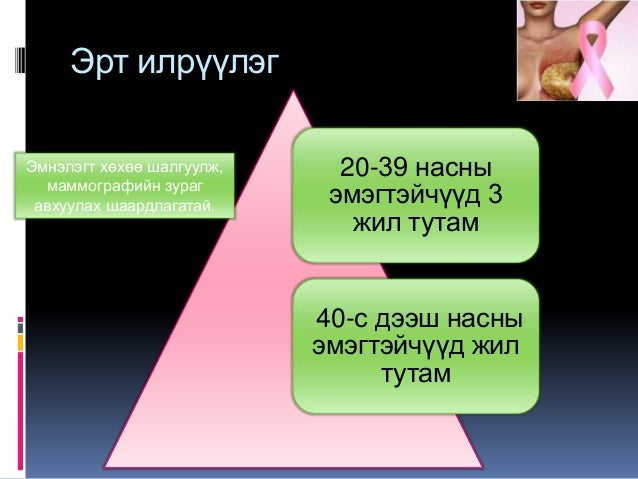 Эрт илрүүлэг

Эмнэлэгт хөхөө шалгуулж, маммографийн зураг авхуулах шаардлагатай.

20-39 насны эмэгтэйчүүд 3 жил тутам

40-с дээш насны эмэгтэйчүүд жил тутам